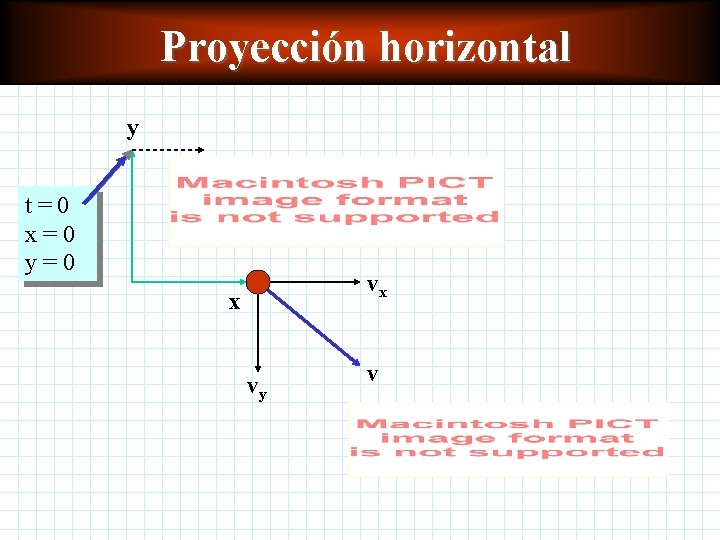 Proyección horizontal

y

t = 0
x = 0
y = 0

Macintosh PICT image format is not supported

x

$v_x$

$v_y$

v

Macintosh PICT image format is not supported